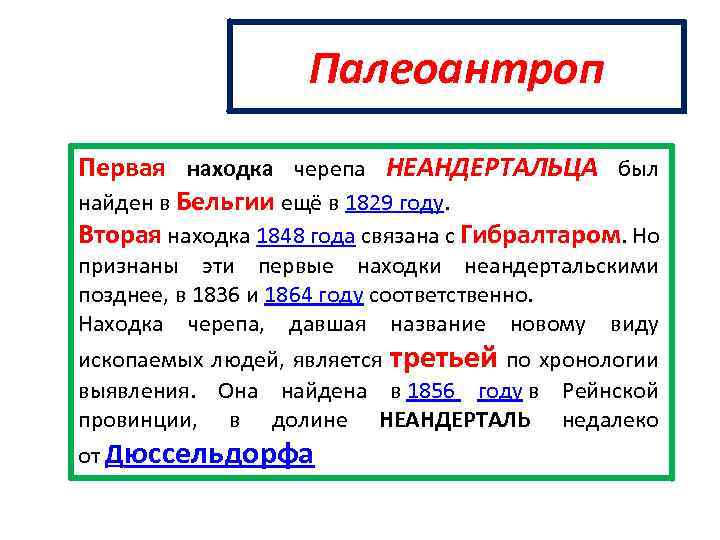 Палеоантроп

Первая находка черепа НЕАНДЕРТАЛЬЦА был найден в Бельгии ещё в 1829 году.
Вторая находка 1848 года связана с Гибралтаром. Но признаны эти первые находки неандертальскими позднее, в 1836 и 1864 году соответственно.
Находка черепа, давшая название новому виду ископаемых людей, является третьей по хронологии выявления. Она найдена в 1856 году в Рейнской провинции, в долине НЕАНДЕРТАЛЬ недалеко от Дюссельдорфа